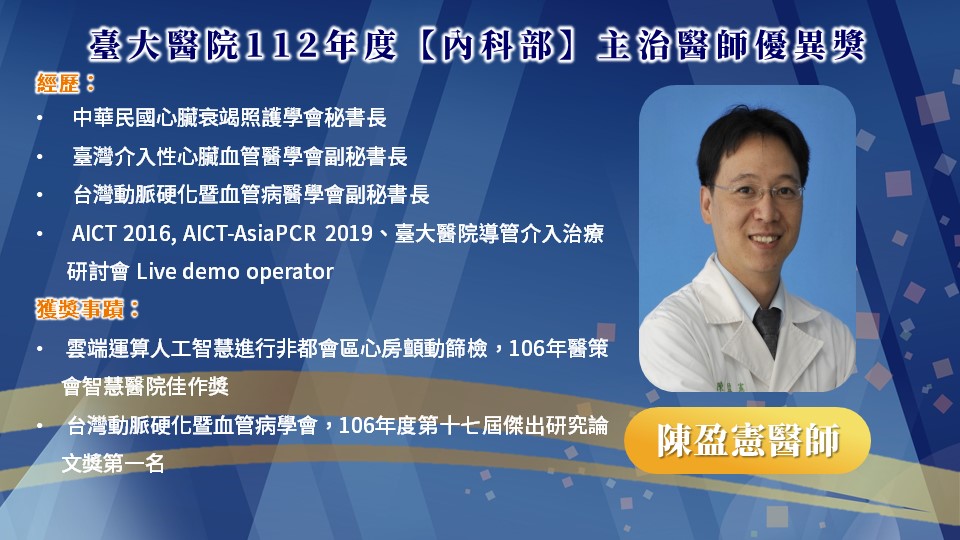 臺大醫院112年度【內科部】主治醫師優異獎

經歷：

• 中華民國心臟衰竭照護學會秘書長

• 臺灣介入性心臟血管醫學會副秘書長

• 台灣動脈硬化暨血管病醫學會副秘書長

• AICT 2016, AICT-AsiaPCR 2019、臺大醫院導管介入治療研討會 Live demo operator

獲獎事蹟：

• 雲端運算人工智慧進行非都會區心房顫動篩檢，106年醫策會智慧醫院佳作獎

• 台灣動脈硬化暨血管病學會，106年度第十七屆傑出研究論文獎第一名

陳盈憲醫師